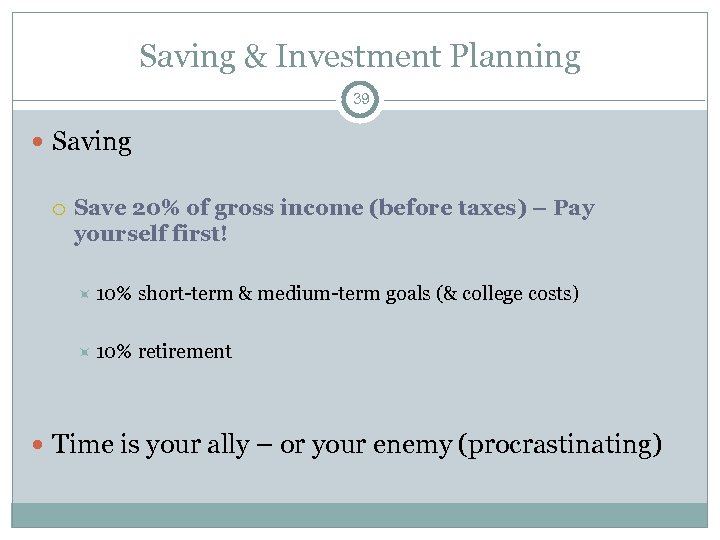 Saving & Investment Planning

39

Saving

Save 20% of gross income (before taxes) – Pay yourself first!

10% short-term & medium-term goals (& college costs)

10% retirement

Time is your ally – or your enemy (procrastinating)